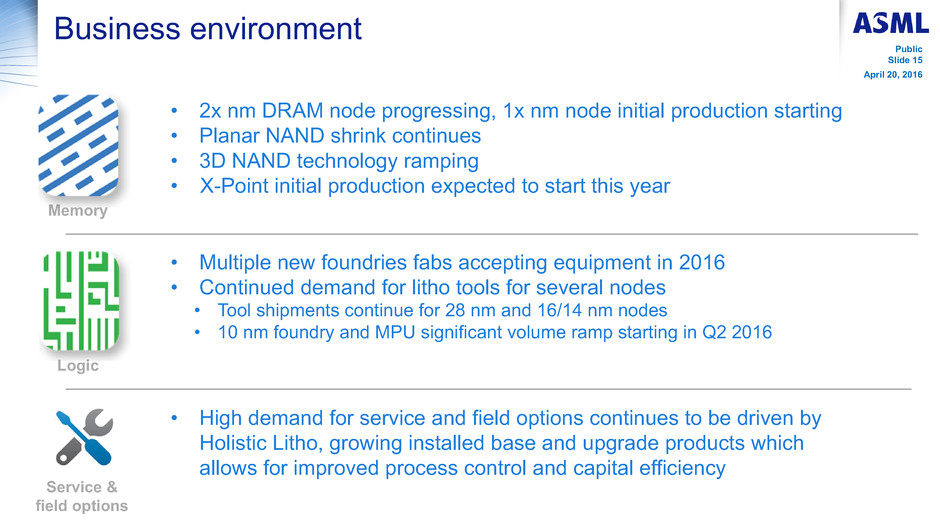 Business environment

ASML

Public
Slide 15
April 20, 2016

Memory

• 2x nm DRAM node progressing, 1x nm node initial production starting
• Planar NAND shrink continues
• 3D NAND technology ramping
• X-Point initial production expected to start this year

Logic

• Multiple new foundries fabs accepting equipment in 2016
• Continued demand for litho tools for several nodes
  • Tool shipments continue for 28 nm and 16/14 nm nodes
  • 10 nm foundry and MPU significant volume ramp starting in Q2 2016

Service & field options

• High demand for service and field options continues to be driven by Holistic Litho, growing installed base and upgrade products which allows for improved process control and capital efficiency